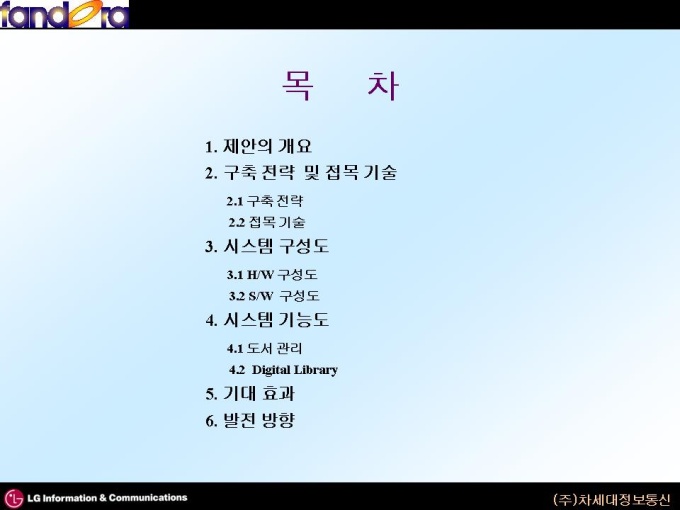 fandora

목 차

1. 제안의 개요
2. 구축 전략 및 접목 기술
2.1 구축 전략
2.2 접목 기술
3. 시스템 구성도
3.1 H/W 구성도
3.2 S/W 구성도
4. 시스템 기능도
4.1 도서 관리
4.2 Digital Library
5. 기대 효과
6. 발전 방향

LG Information & Communications

(주)차세대정보통신